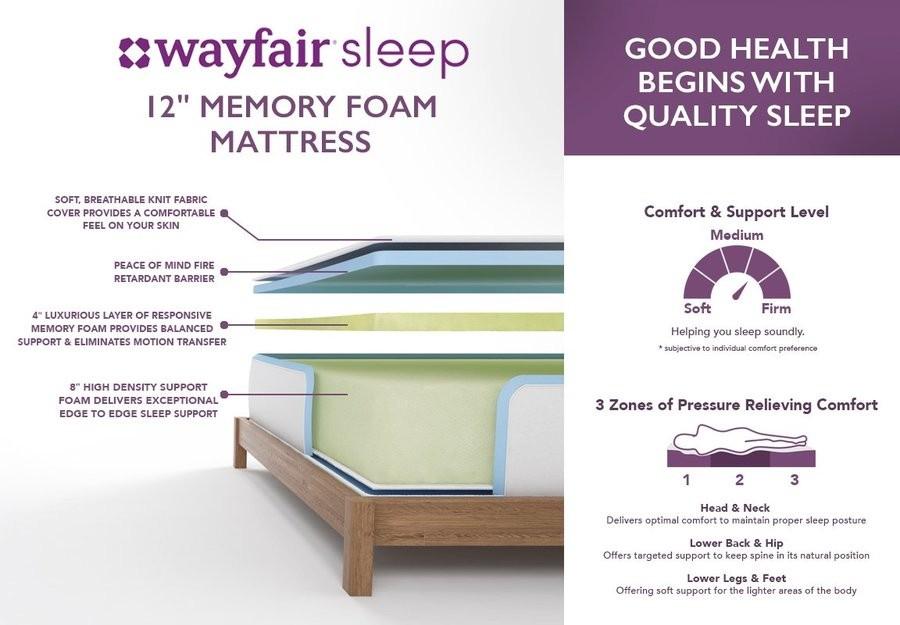 wayfair sleep

12" MEMORY FOAM MATTRESS

SOFT, BREATHABLE KNIT FABRIC COVER PROVIDES A COMFORTABLE FEEL ON YOUR SKIN

PEACE OF MIND FIRE RETARDANT BARRIER

4" LUXURIOUS LAYER OF RESPONSIVE MEMORY FOAM PROVIDES BALANCED SUPPORT & ELIMINATES MOTION TRANSFER

8" HIGH DENSITY SUPPORT FOAM DELIVERS EXCEPTIONAL EDGE TO EDGE SLEEP SUPPORT

GOOD HEALTH BEGINS WITH QUALITY SLEEP

Comfort & Support Level

Medium

Soft

Firm

Helping you sleep soundly.

* subjective to individual comfort preference

3 Zones of Pressure Relieving Comfort

1 2 3

Head & Neck
Delivers optimal comfort to maintain proper sleep posture

Lower Back & Hip
Offers targeted support to keep spine in its natural position

Lower Legs & Feet
Offering soft support for the lighter areas of the body